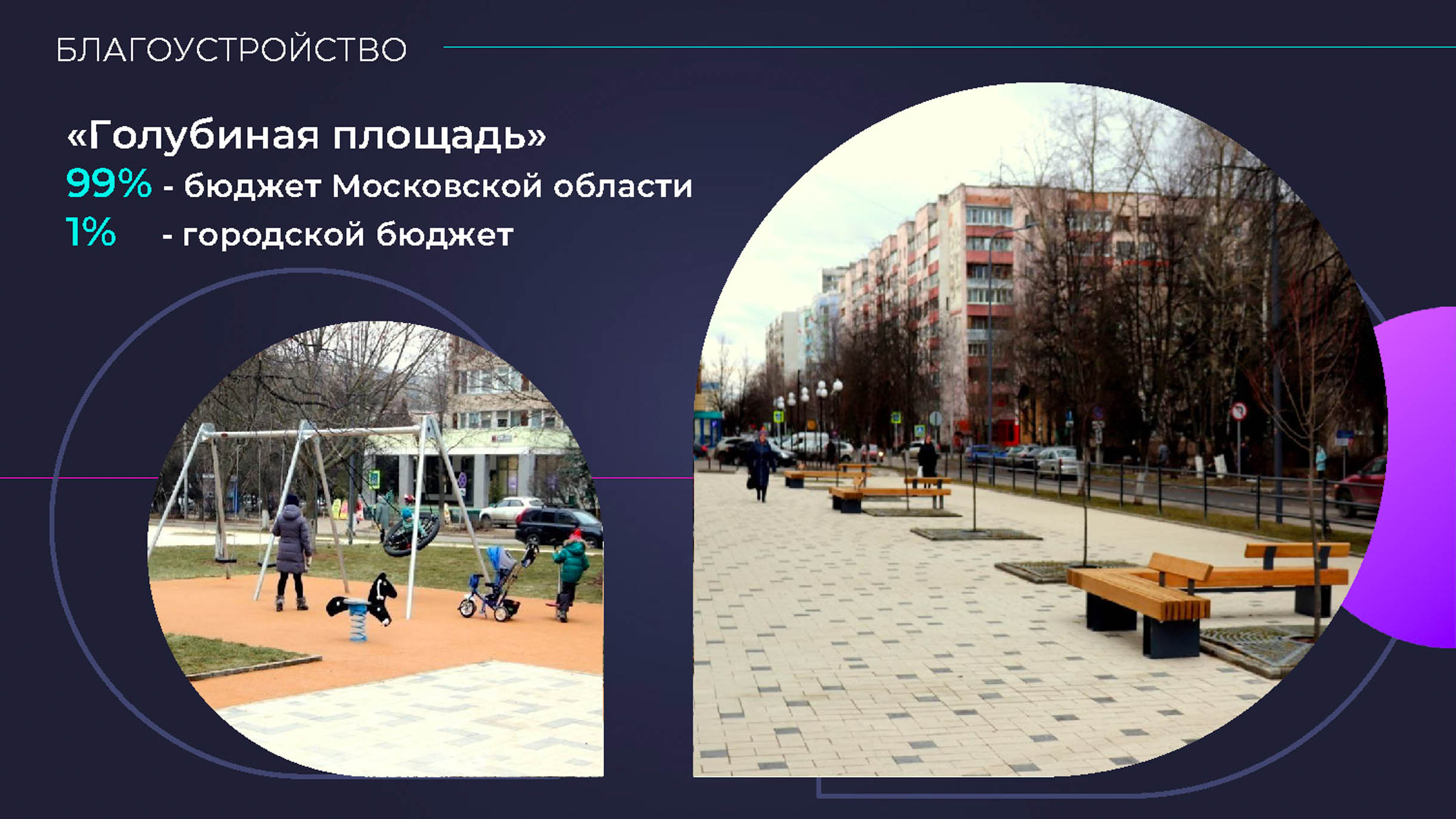 БЛАГОУСТРОЙСТВО

«Голубиная площадь»
99% - бюджет Московской области
1% - городской бюджет